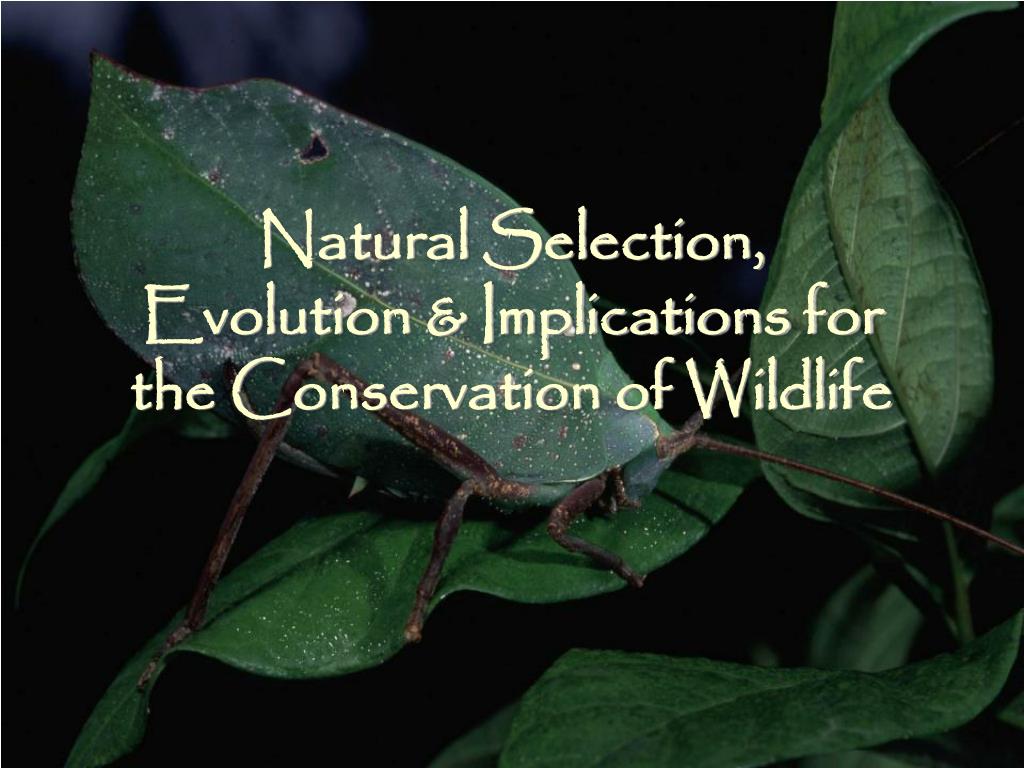 Natural Selection, Evolution & Implications for the Conservation of Wildlife